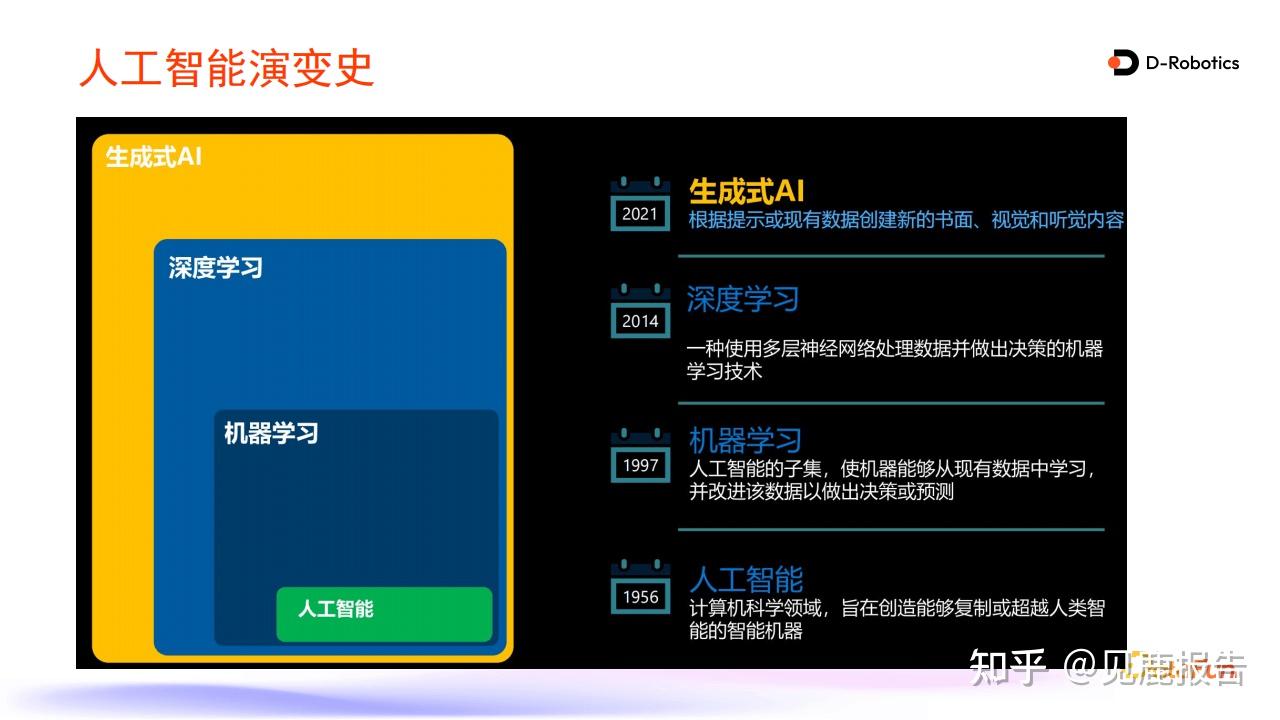 人工智能演变史

D-Robotics

生成式AI

深度学习

机器学习

人工智能

2021
生成式AI
根据提示或现有数据创建新的书面、视觉和听觉内容

2014
深度学习
一种使用多层神经网络处理数据并做出决策的机器学习技术

1997
机器学习
人工智能的子集，使机器能够从现有数据中学习，并改进该数据以做出决策或预测

1956
人工智能
计算机科学领域，旨在创造能够复制或超越人类智能的智能机器

知乎 @见鹿报告